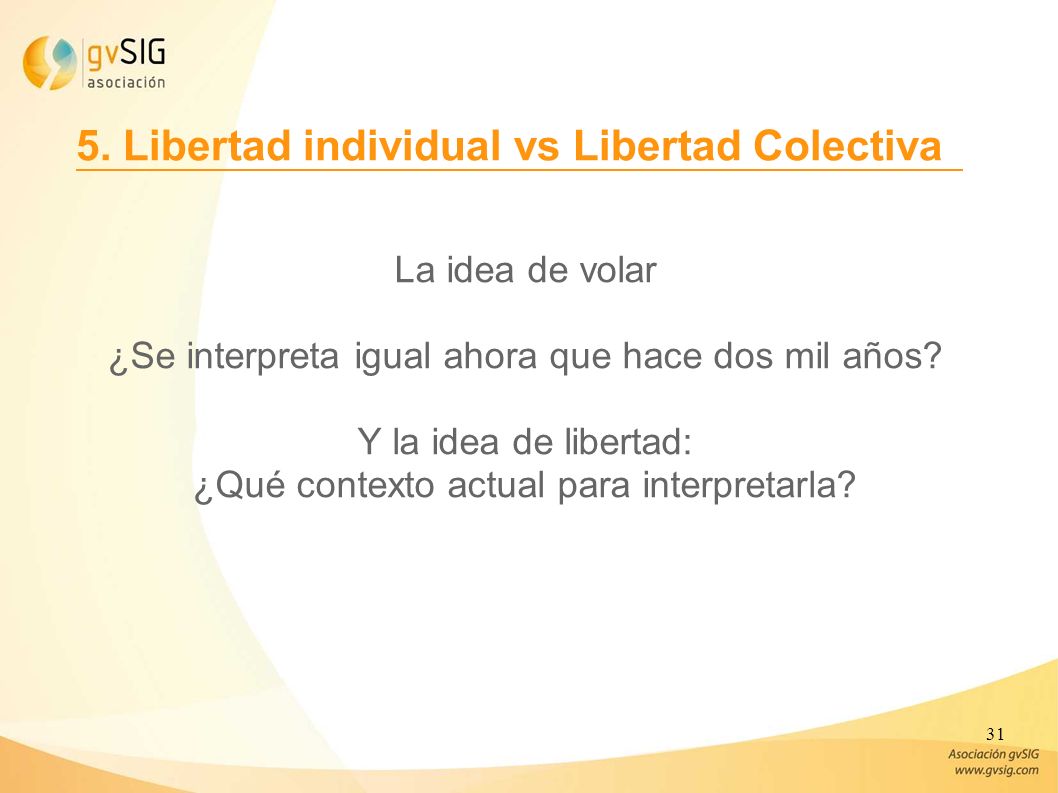 gvSIG
asociación

5. Libertad individual vs Libertad Colectiva

La idea de volar

¿Se interpreta igual ahora que hace dos mil años?

Y la idea de libertad:
¿Qué contexto actual para interpretarla?

31

Asociación gvSIG
www.gvsig.com